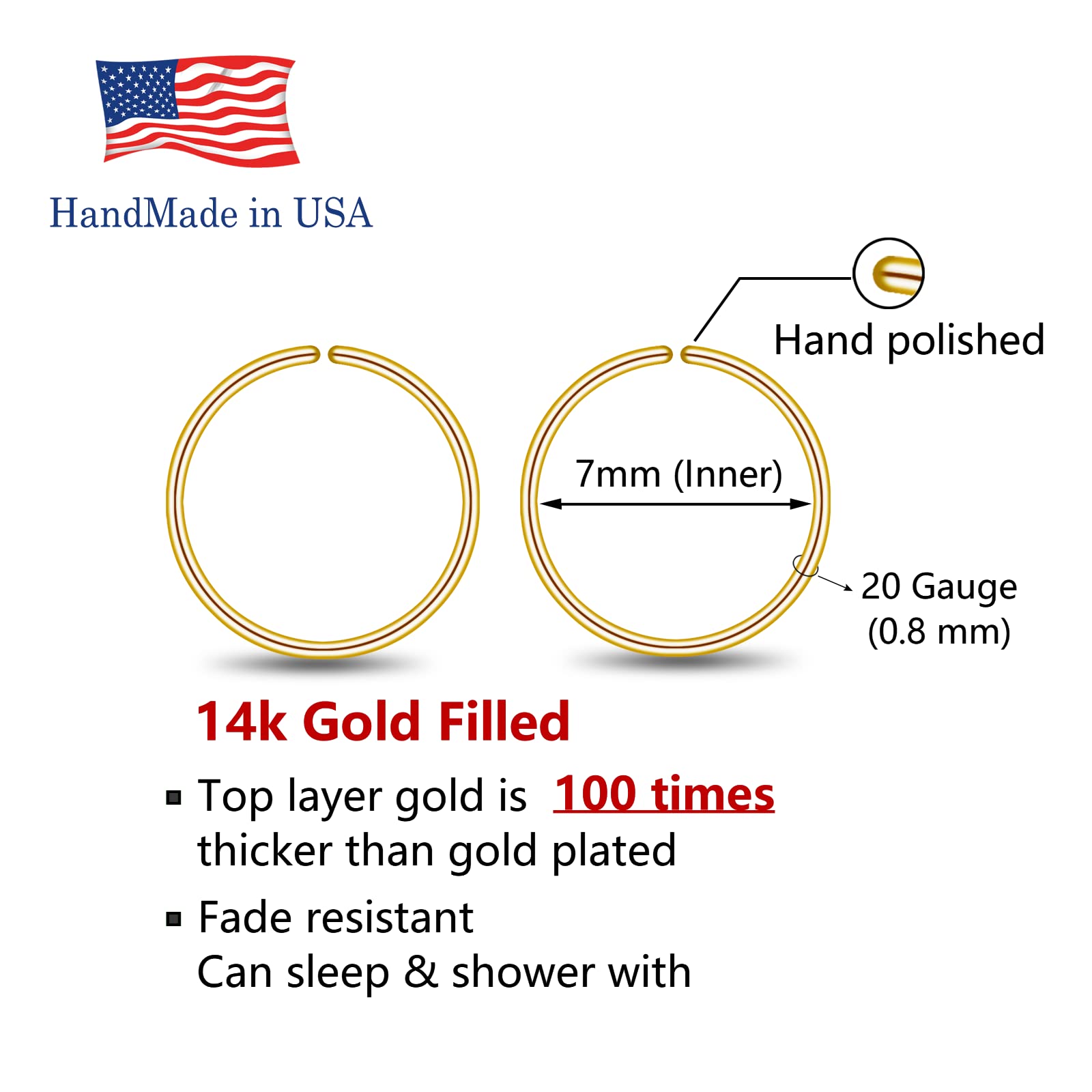 HandMade in USA

Hand polished

7mm (Inner)

20 Gauge
(0.8 mm)

14k Gold Filled

▪ Top layer gold is 100 times thicker than gold plated

▪ Fade resistant
Can sleep & shower with